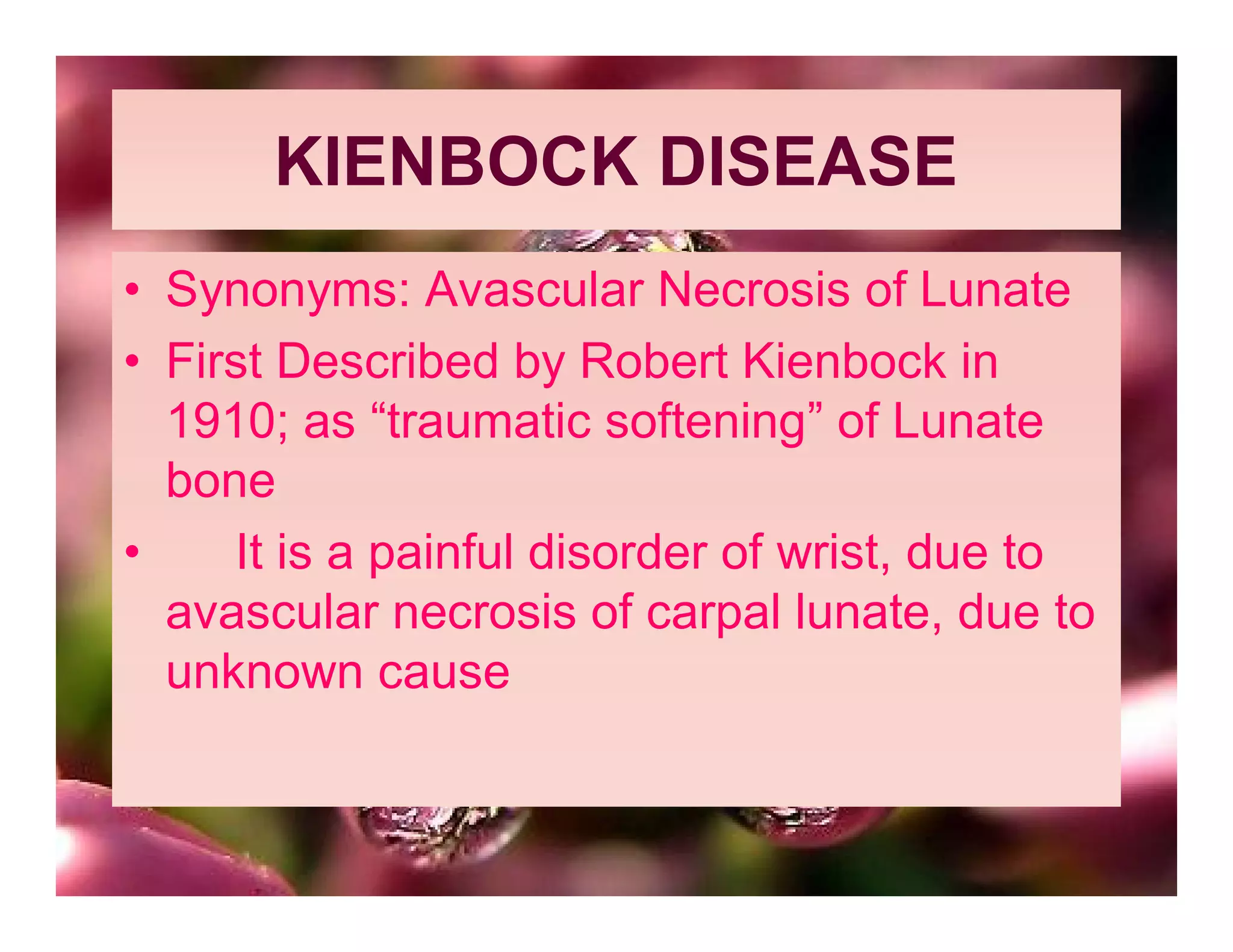 KIENBOCK DISEASE

• Synonyms: Avascular Necrosis of Lunate
• First Described by Robert Kienbock in 1910; as “traumatic softening” of Lunate bone
• It is a painful disorder of wrist, due to avascular necrosis of carpal lunate, due to unknown cause